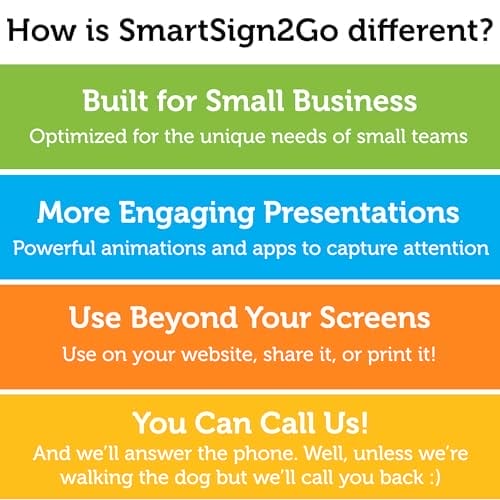 How is SmartSign2Go different?

Built for Small Business
Optimized for the unique needs of small teams

More Engaging Presentations
Powerful animations and apps to capture attention

Use Beyond Your Screens
Use on your website, share it, or print it!

You Can Call Us!
And we'll answer the phone. Well, unless we're walking the dog but we'll call you back :)